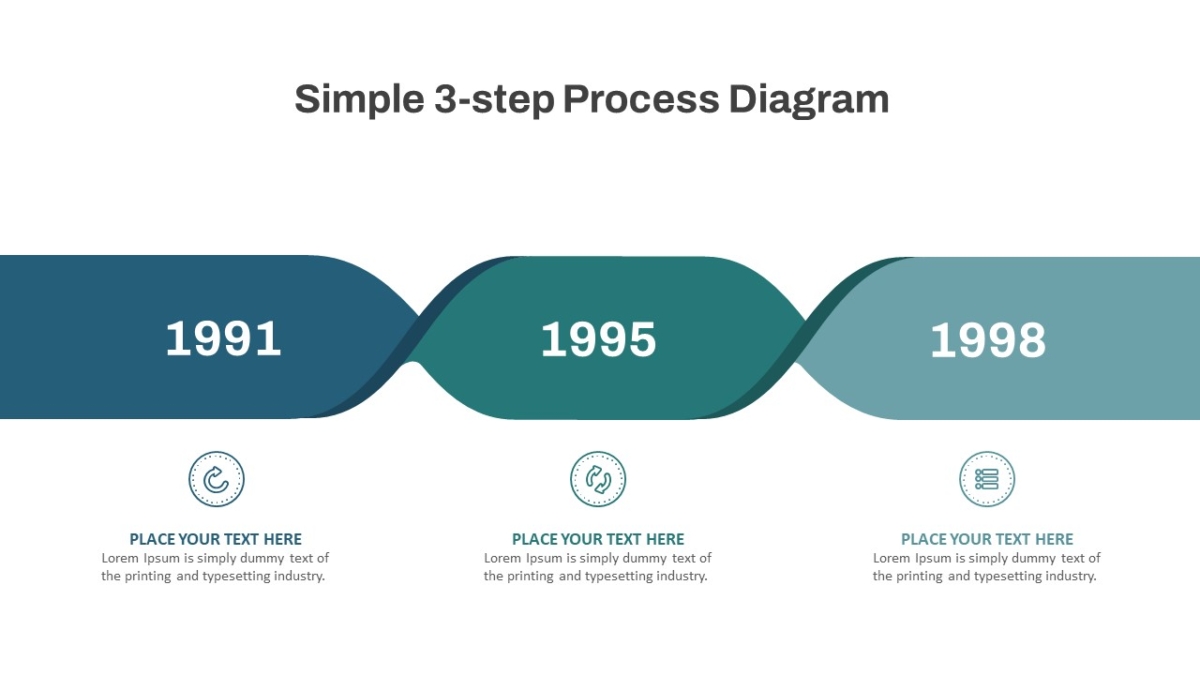 Simple 3-step Process Diagram

1991

1995

1998

PLACE YOUR TEXT HERE
Lorem Ipsum is simply dummy text of the printing and typesetting industry.

PLACE YOUR TEXT HERE
Lorem Ipsum is simply dummy text of the printing and typesetting industry.

PLACE YOUR TEXT HERE
Lorem Ipsum is simply dummy text of the printing and typesetting industry.